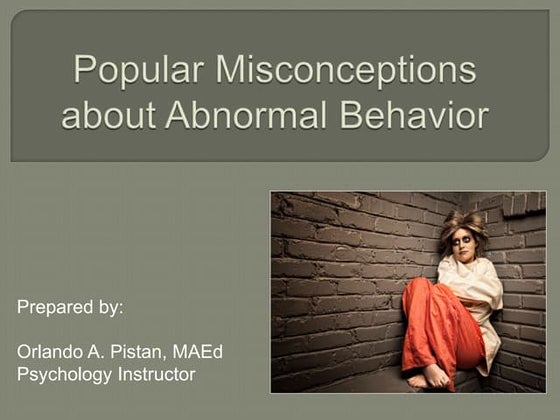 Popular Misconceptions about Abnormal Behavior

Prepared by:

Orlando A. Pistan, MAEd
Psychology Instructor